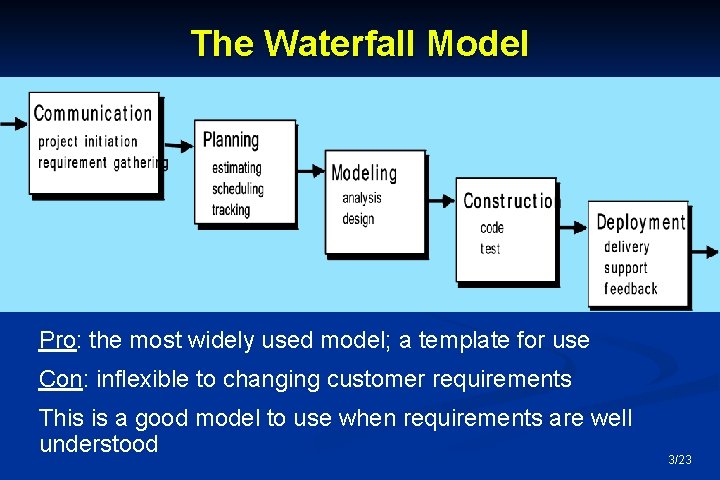 The Waterfall Model

Communication
project initiation
requirement gathering

Planning
estimating
scheduling
tracking

Modeling
analysis
design

Constructio
code
test

Deployment
delivery
support
feedback

Pro: the most widely used model; a template for use

Con: inflexible to changing customer requirements

This is a good model to use when requirements are well understood

3/23